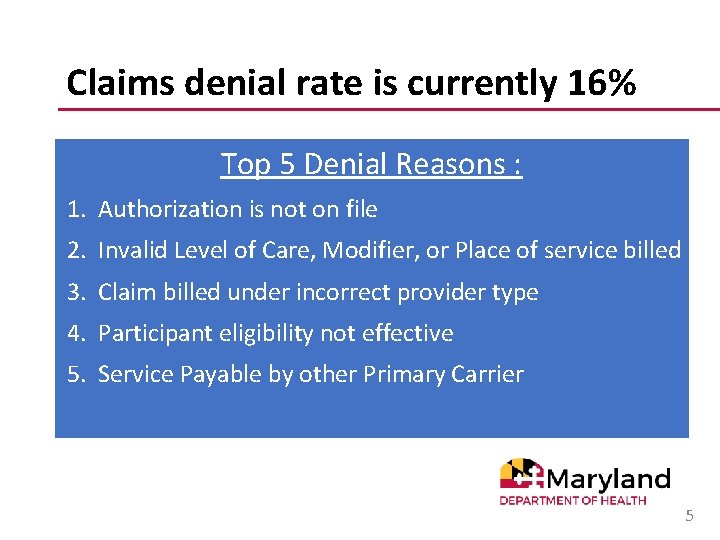 Claims denial rate is currently 16%

Top 5 Denial Reasons :

1. Authorization is not on file
2. Invalid Level of Care, Modifier, or Place of service billed
3. Claim billed under incorrect provider type
4. Participant eligibility not effective
5. Service Payable by other Primary Carrier

Maryland
DEPARTMENT OF HEALTH

5